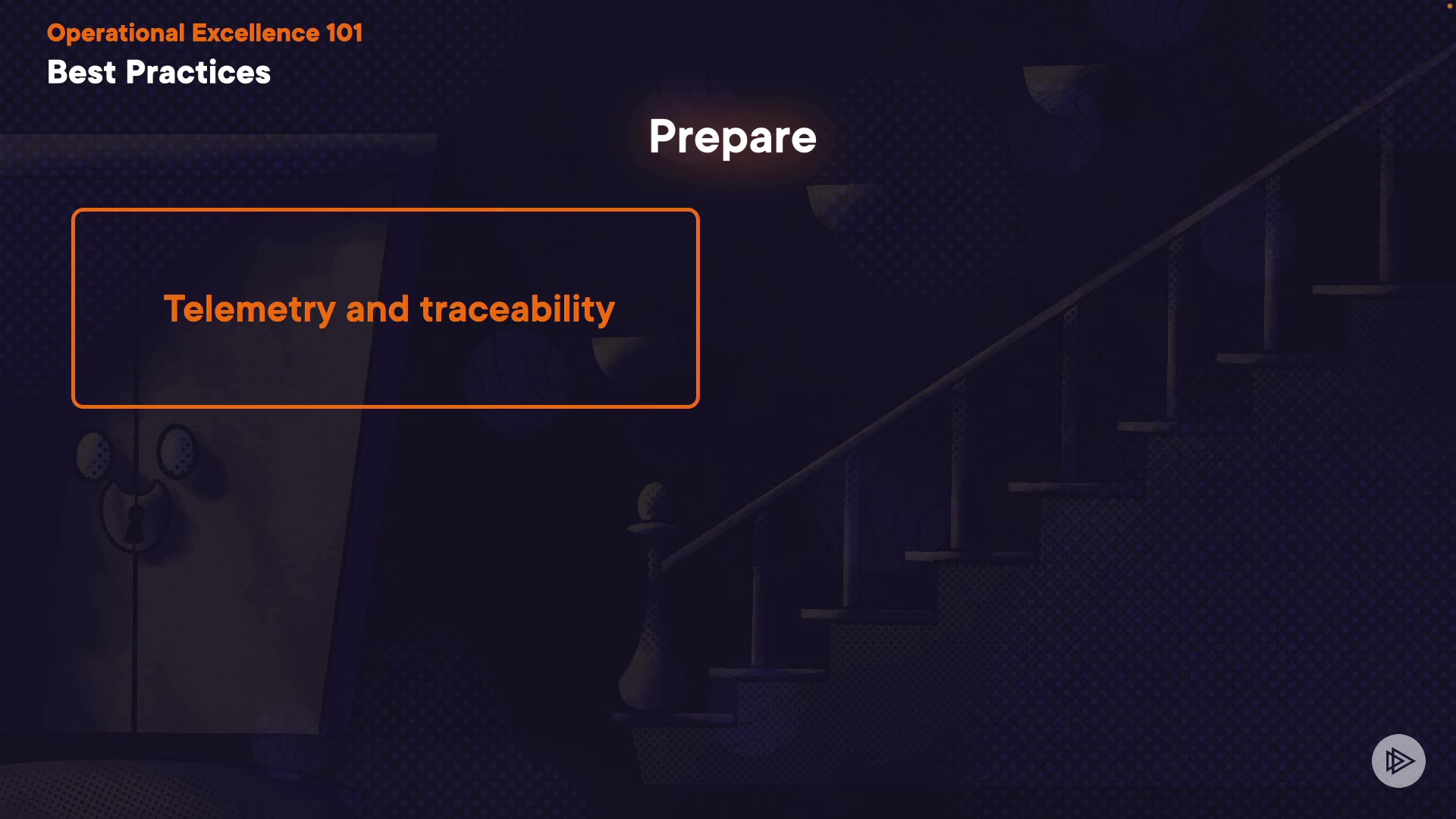 Operational Excellence 101
Best Practices

Prepare

Telemetry and traceability